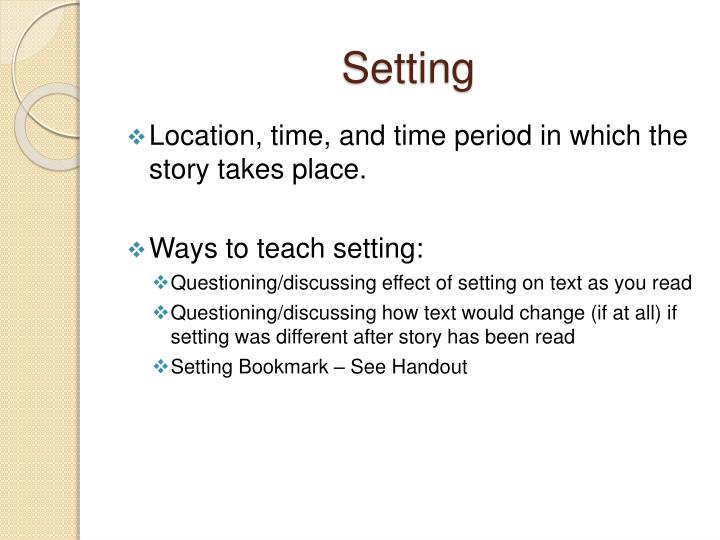 Setting

❖ Location, time, and time period in which the story takes place.

❖ Ways to teach setting:
❖ Questioning/discussing effect of setting on text as you read
❖ Questioning/discussing how text would change (if at all) if setting was different after story has been read
❖ Setting Bookmark – See Handout